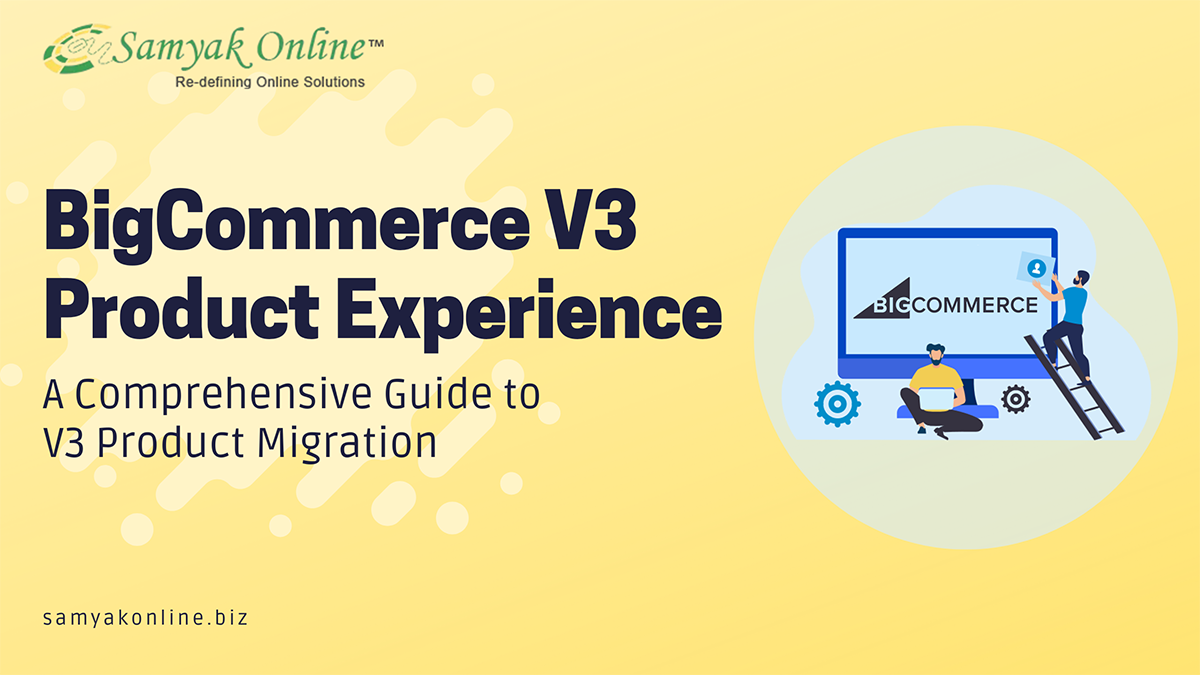 Samyak Online™
Re-defining Online Solutions

BigCommerce V3
Product Experience

A Comprehensive Guide to V3 Product Migration

BIGCOMMERCE

samyakonline.biz